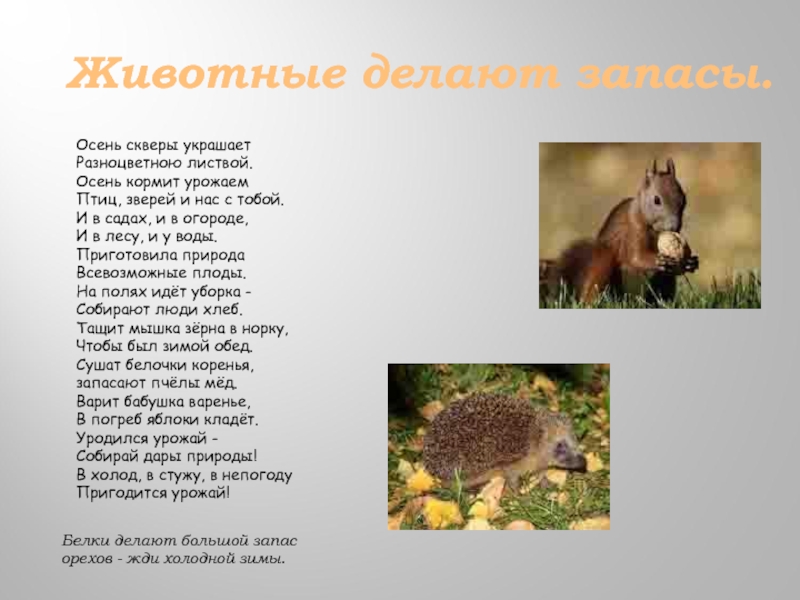 Животные делают запасы.

Осень скверы украшает
Разноцветною листвой.
Осень кормит урожаем
Птиц, зверей и нас с тобой.
И в садах, и в огороде,
И в лесу, и у воды.
Приготовила природа
Всевозможные плоды.
На полях идёт уборка -
Собирают люди хлеб.
Тащит мышка зёрна в норку,
Чтобы был зимой обед.
Сушат белочки коренья,
запасают пчёлы мёд.
Варит бабушка варенье,
В погреб яблоки кладёт.
Уродился урожай -
Собирай дары природы!
В холод, в стужу, в непогоду
Пригодится урожай!

Белки делают большой запас орехов - жди холодной зимы.